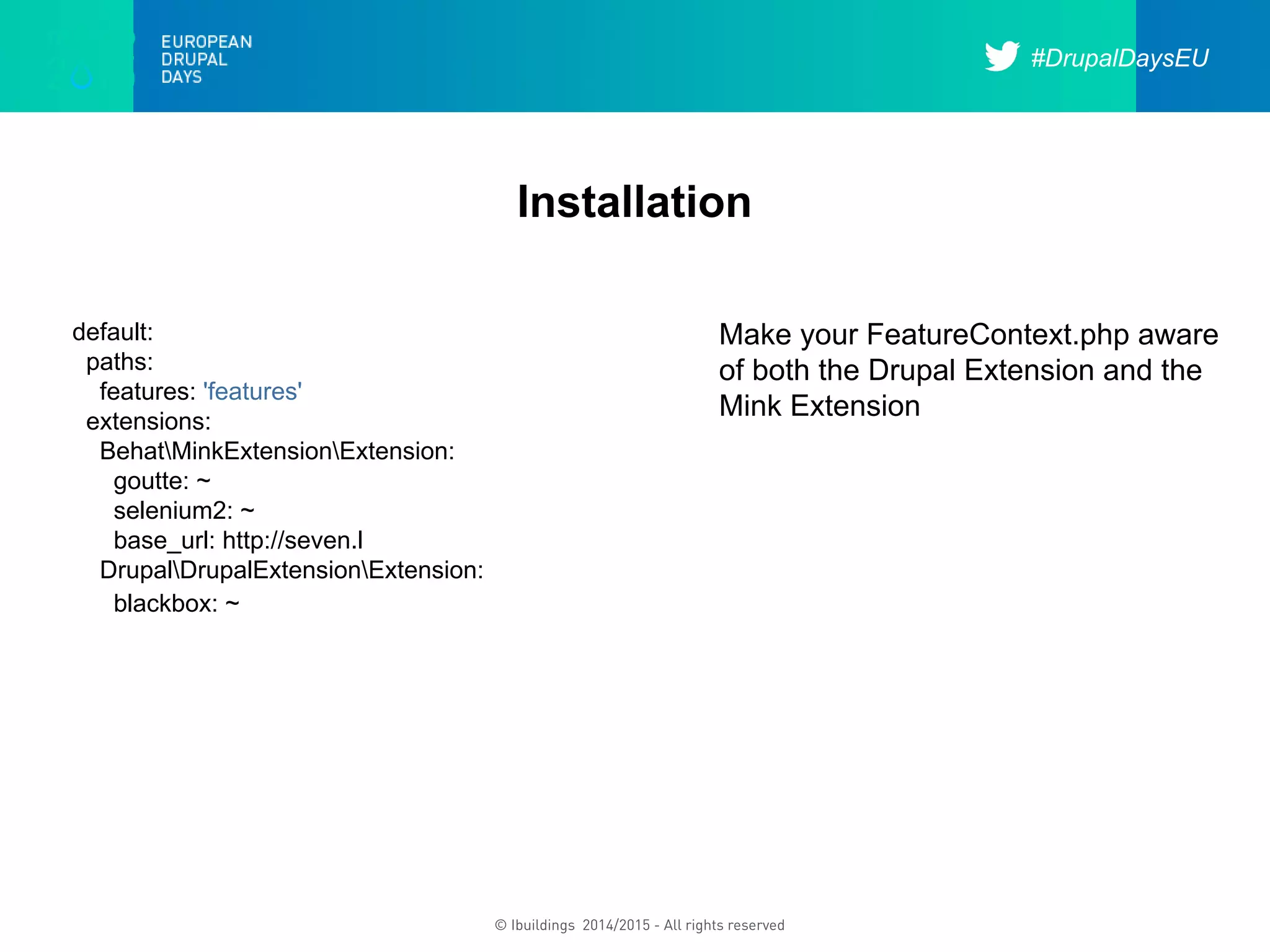 EUROPEAN
DRUPAL
DAYS

#DrupalDaysEU

Installation

default:
  paths:
    features: 'features'
  extensions:
    Behat\MinkExtension\Extension:
      goutte: ~
      selenium2: ~
      base_url: http://seven.l
    Drupal\DrupalExtension\Extension:
      blackbox: ~

Make your FeatureContext.php aware of both the Drupal Extension and the Mink Extension

© Ibuildings 2014/2015 - All rights reserved